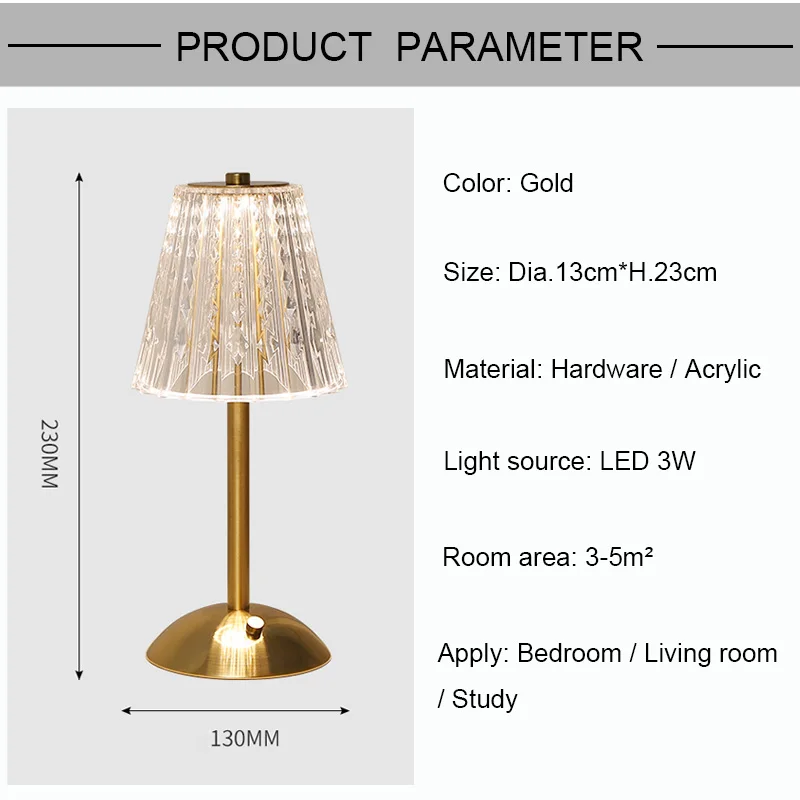 PRODUCT PARAMETER

230MM

130MM

Color: Gold

Size: Dia.13cm*H.23cm

Material: Hardware / Acrylic

Light source: LED 3W

Room area: 3-5m²

Apply: Bedroom / Living room / Study